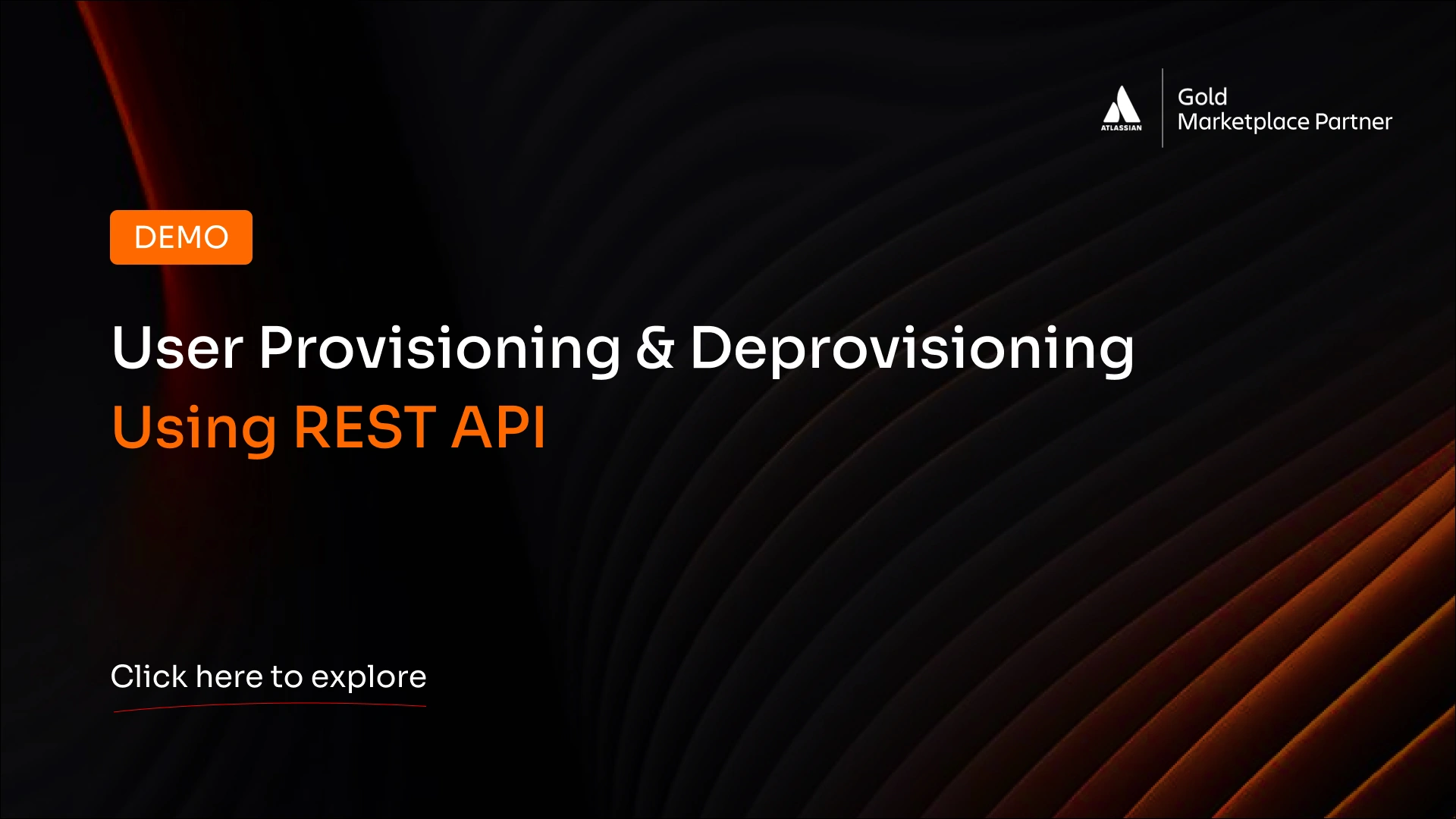 ATLASSIAN

Gold
Marketplace Partner

DEMO

User Provisioning & Deprovisioning
Using REST API

Click here to explore